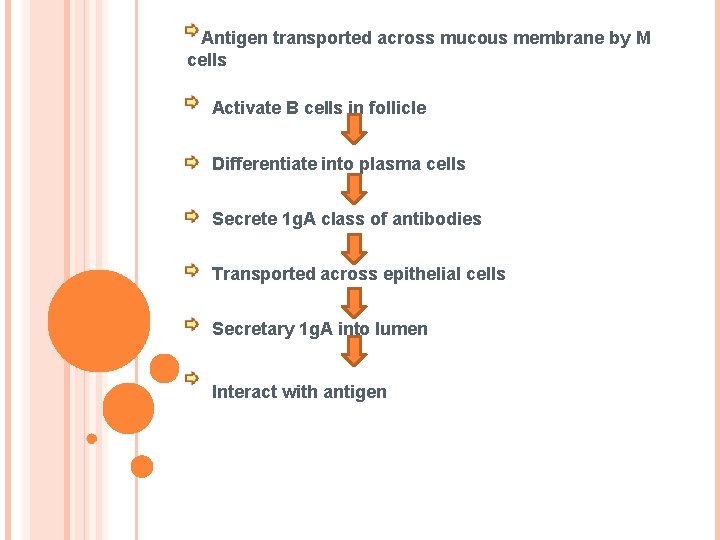 Antigen transported across mucous membrane by M cells

Activate B cells in follicle

Differentiate into plasma cells

Secrete 1gA class of antibodies

Transported across epithelial cells

Secretary 1gA into lumen

Interact with antigen